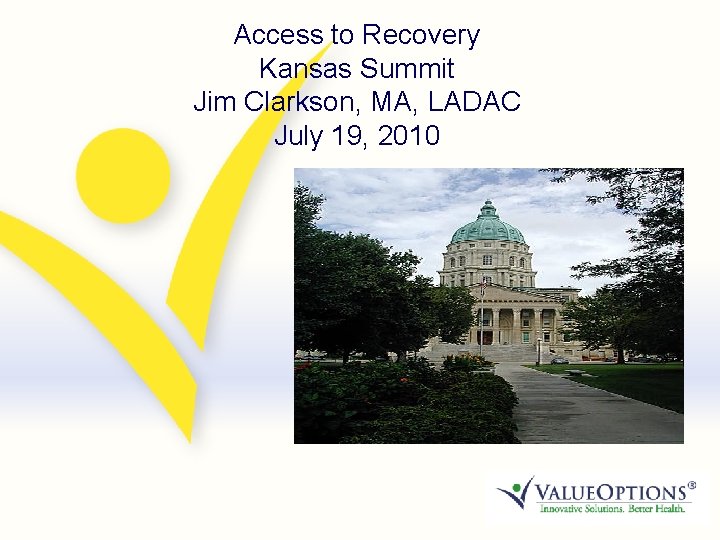 Access to Recovery
Kansas Summit
Jim Clarkson, MA, LADAC
July 19, 2010

VALUEOPTIONS®
Innovative Solutions. Better Health.